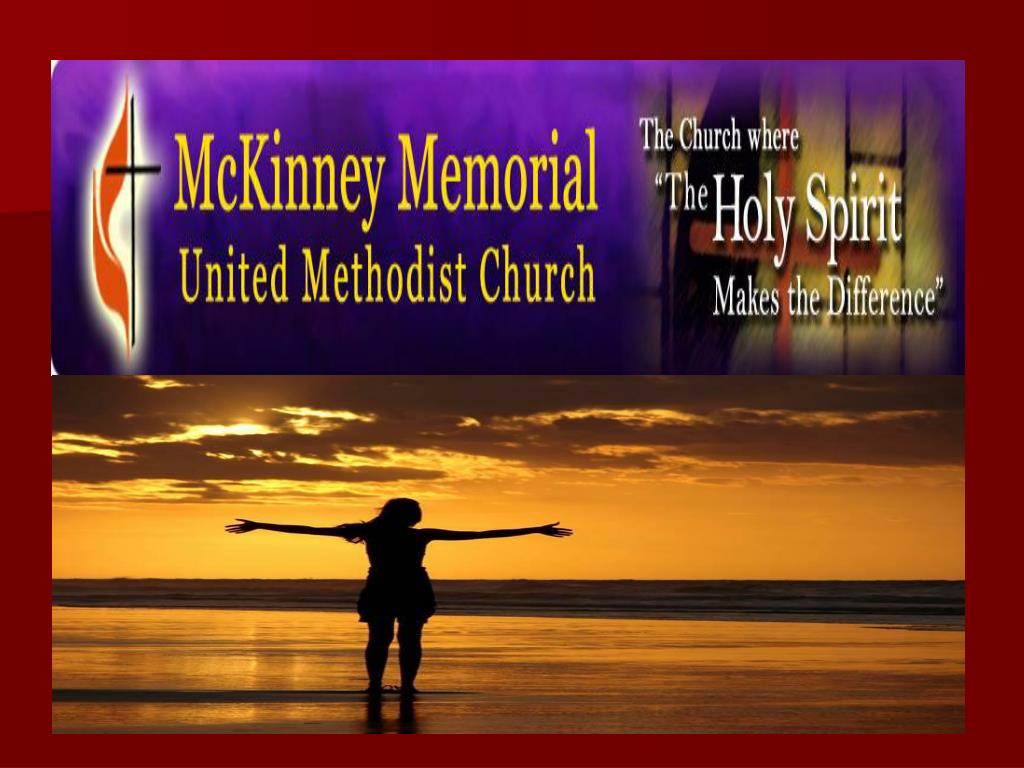 McKinney Memorial
United Methodist Church

The Church where
"The Holy Spirit
Makes the Difference"